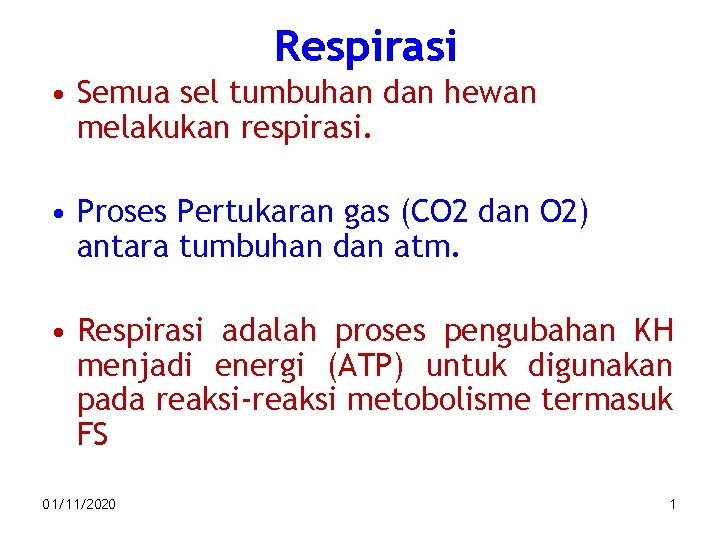 Respirasi

• Semua sel tumbuhan dan hewan melakukan respirasi.

• Proses Pertukaran gas (CO2 dan O2) antara tumbuhan dan atm.

• Respirasi adalah proses pengubahan KH menjadi energi (ATP) untuk digunakan pada reaksi-reaksi metobolisme termasuk FS

01/11/2020

1